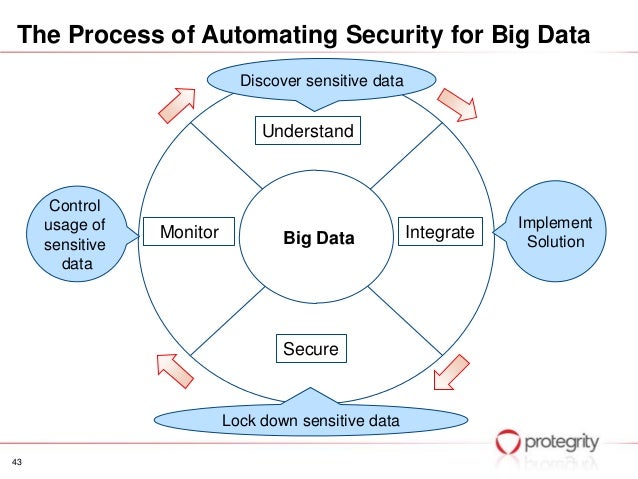 The Process of Automating Security for Big Data

Discover sensitive data

Understand

Control usage of sensitive data

Monitor

Big Data

Integrate

Implement Solution

Secure

Lock down sensitive data

protegrity

43